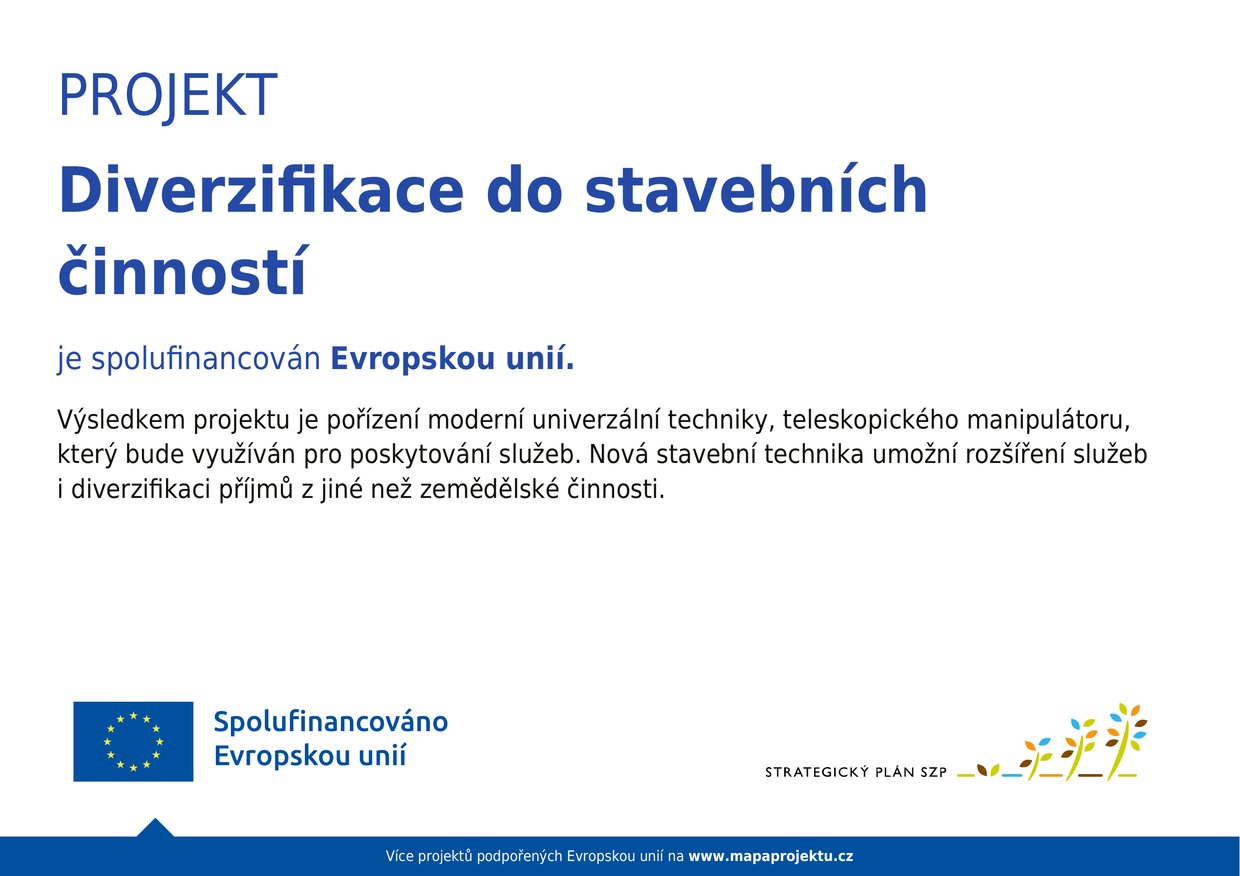 PROJEKT

Diverzifikace do stavebních činností

je spolufinancován Evropskou unií.

Výsledkem projektu je pořízení moderní univerzální techniky, teleskopického manipulátoru, který bude využíván pro poskytování služeb. Nová stavební technika umožní rozšíření služeb i diverzifikaci příjmů z jiné než zemědělské činnosti.

Spolufinancováno Evropskou unií

STRATEGICKÝ PLÁN SZP

Více projektů podpořených Evropskou unií na www.mapaprojektu.cz